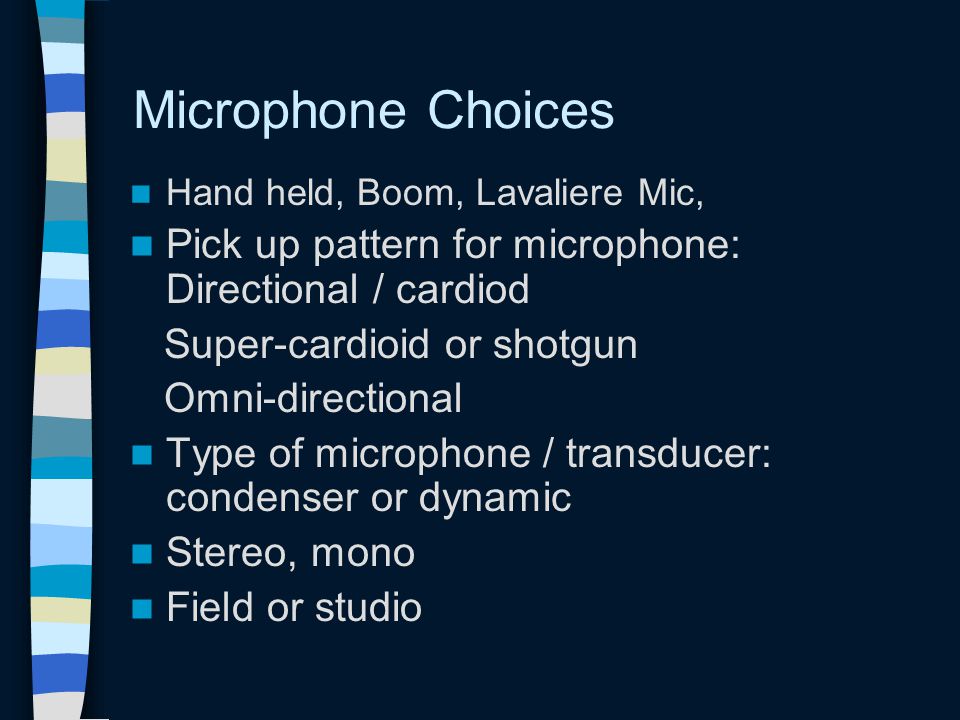 Microphone Choices

- Hand held, Boom, Lavaliere Mic,
- Pick up pattern for microphone: Directional / cardiod

Super-cardioid or shotgun

Omni-directional

- Type of microphone / transducer: condenser or dynamic
- Stereo, mono
- Field or studio